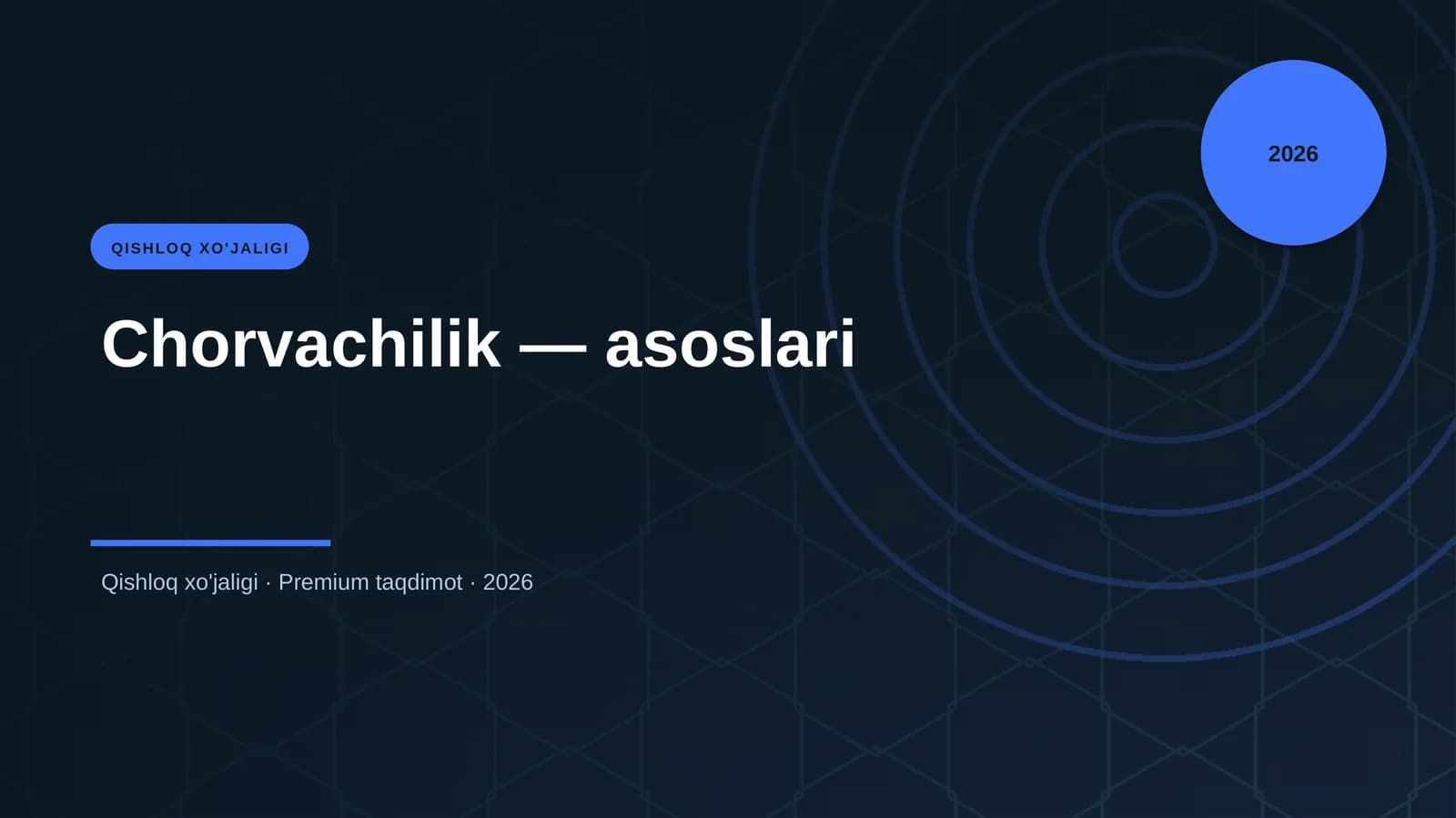 2026

QISHLOQ XO'JALIGI

Chorvachilik — asoslari

Qishloq xo'jaligi · Premium taqdimot · 2026